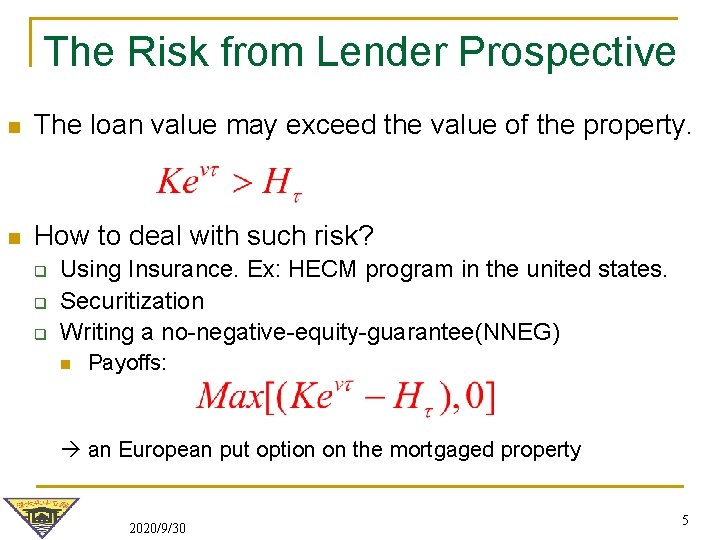 The Risk from Lender Prospective

The loan value may exceed the value of the property.

$Ke^{v\tau} > H_{\tau}$

How to deal with such risk?

Using Insurance. Ex: HECM program in the united states.

Securitization

Writing a no-negative-equity-guarantee(NNEG)

Payoffs:

$Max[(Ke^{v\tau} - H_{\tau}), 0]$

→ an European put option on the mortgaged property

2020/9/30

5